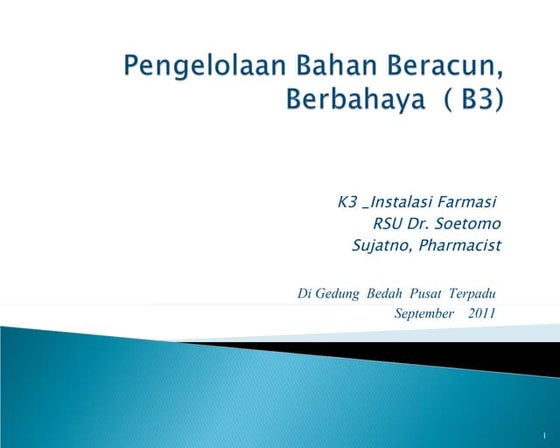 Pengelolaan Bahan Beracun, Berbahaya ( B3)

K3 _Instalasi Farmasi
RSU Dr. Soetomo
Sujatno, Pharmacist

Di Gedung Bedah Pusat Terpadu
September 2011

1